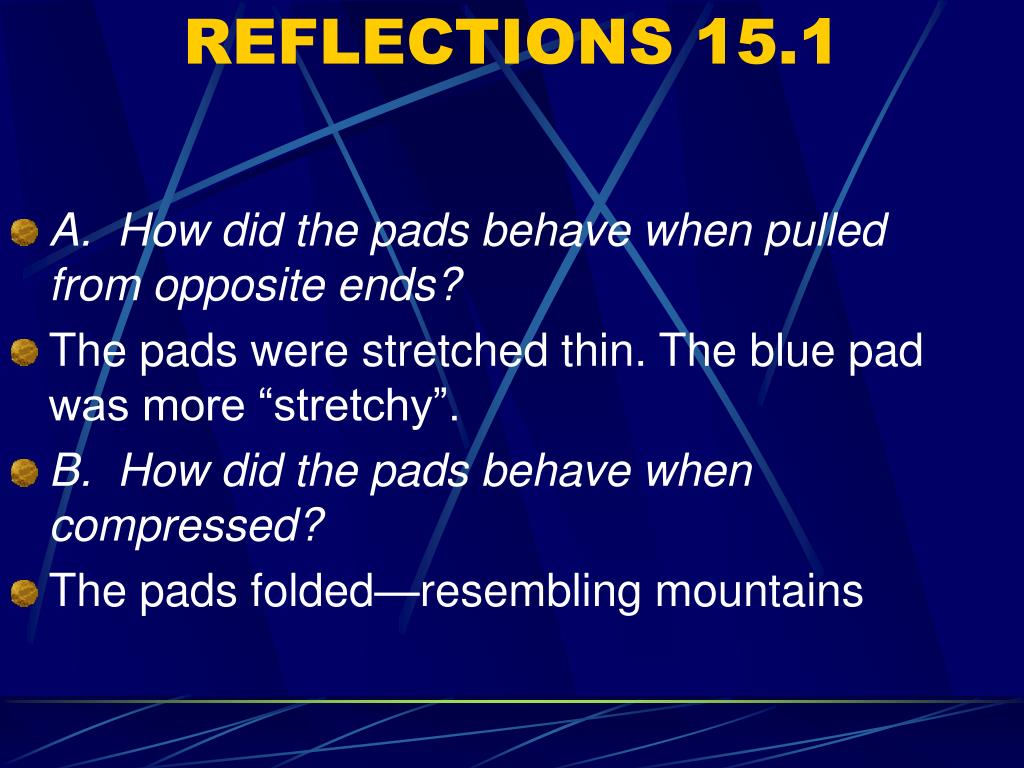 REFLECTIONS 15.1

A. How did the pads behave when pulled from opposite ends?

The pads were stretched thin. The blue pad was more “stretchy”.

B. How did the pads behave when compressed?

The pads folded—resembling mountains